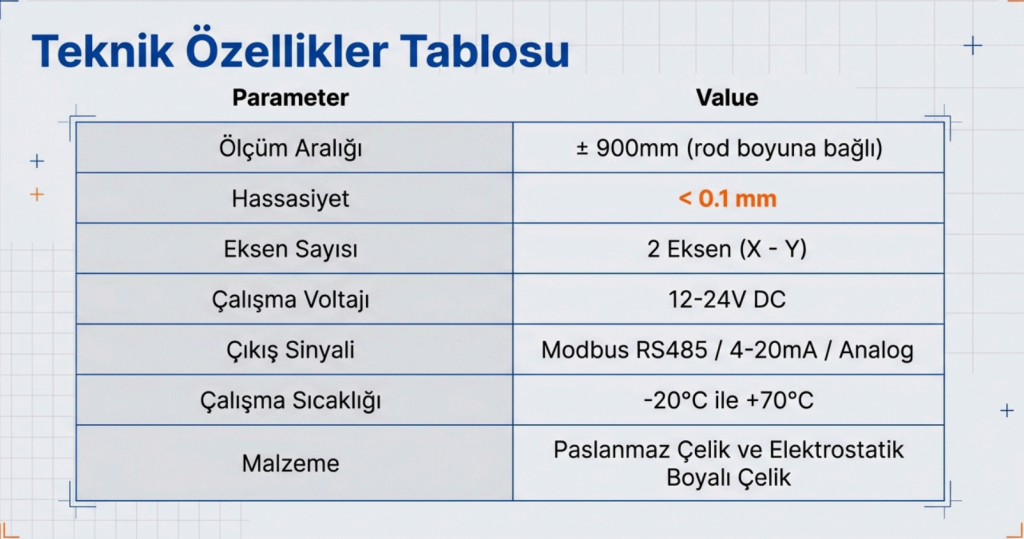 Teknik Özellikler Tablosu

| Parameter | Value |
|---|---|
| Ölçüm Aralığı | ± 900mm (rod boyuna bağlı) |
| Hassasiyet | < 0.1 mm |
| Eksen Sayısı | 2 Eksen (X - Y) |
| Çalışma Voltajı | 12-24V DC |
| Çıkış Sinyali | Modbus RS485 / 4-20mA / Analog |
| Çalışma Sıcaklığı | -20°C ile +70°C |
| Malzeme | Paslanmaz Çelik ve Elektrostatik Boyalı Çelik |